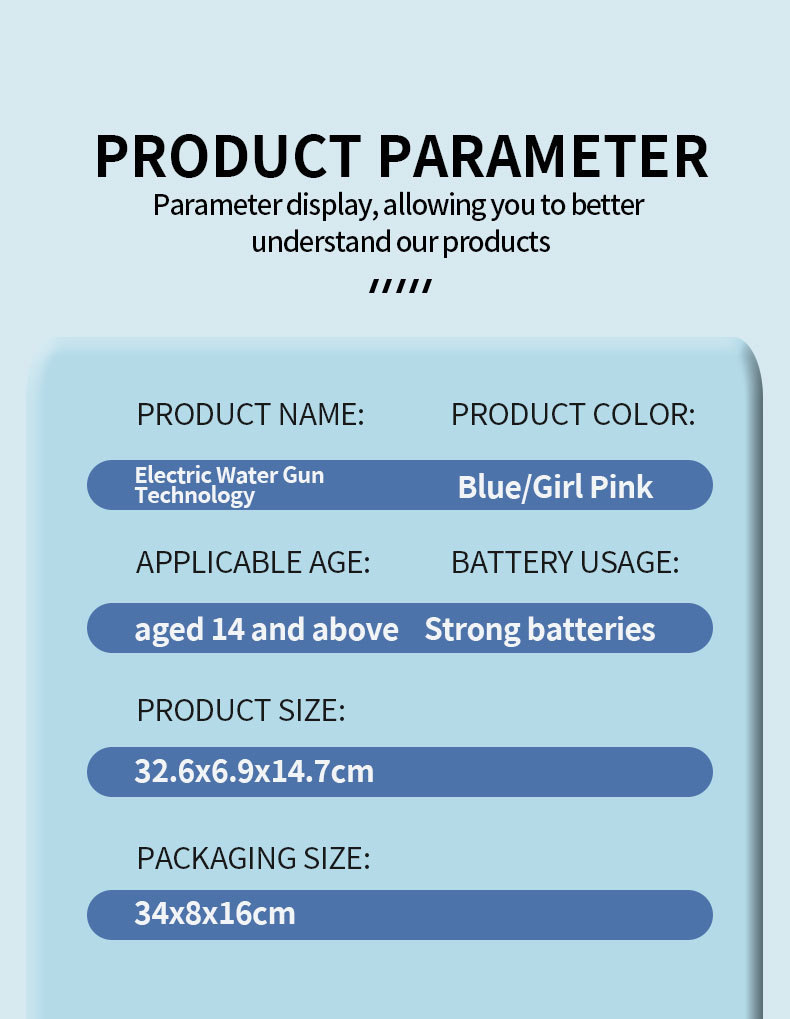 PRODUCT PARAMETER
Parameter display, allowing you to better understand our products

/////

PRODUCT NAME:
Electric Water Gun Technology

PRODUCT COLOR:
Blue/Girl Pink

APPLICABLE AGE:
aged 14 and above

BATTERY USAGE:
Strong batteries

PRODUCT SIZE:
32.6x6.9x14.7cm

PACKAGING SIZE:
34x8x16cm